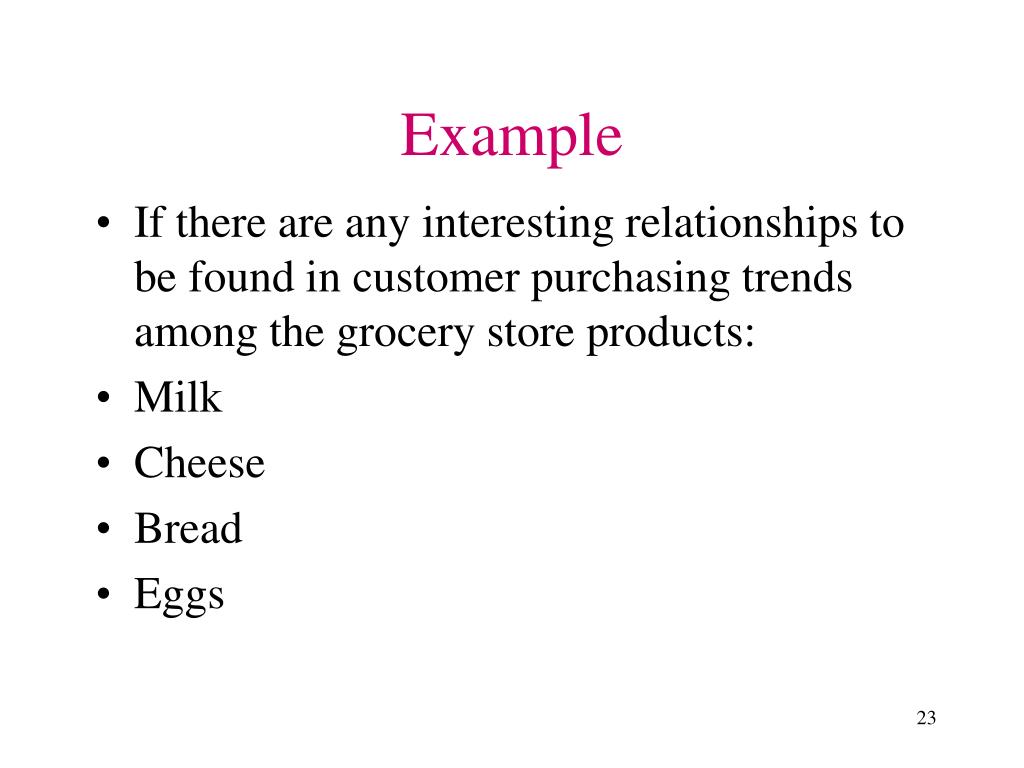 Example

• If there are any interesting relationships to be found in customer purchasing trends among the grocery store products:
• Milk
• Cheese
• Bread
• Eggs

23